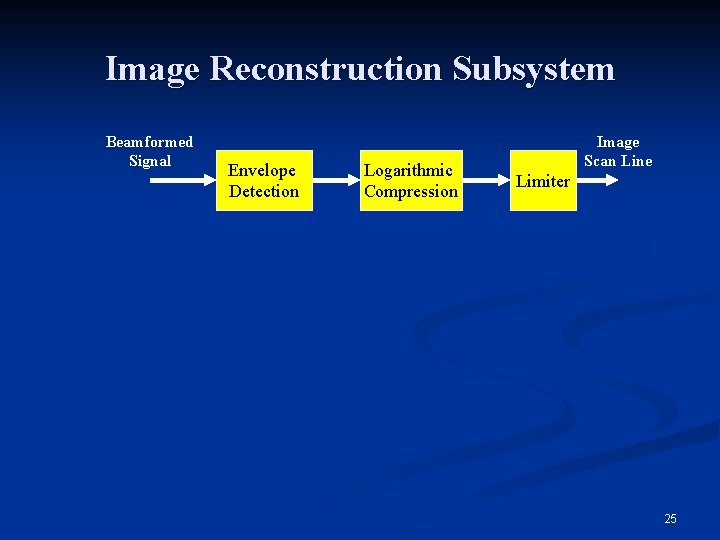 Image Reconstruction Subsystem

Beamformed Signal

Envelope Detection

Logarithmic Compression

Limiter

Image Scan Line

25